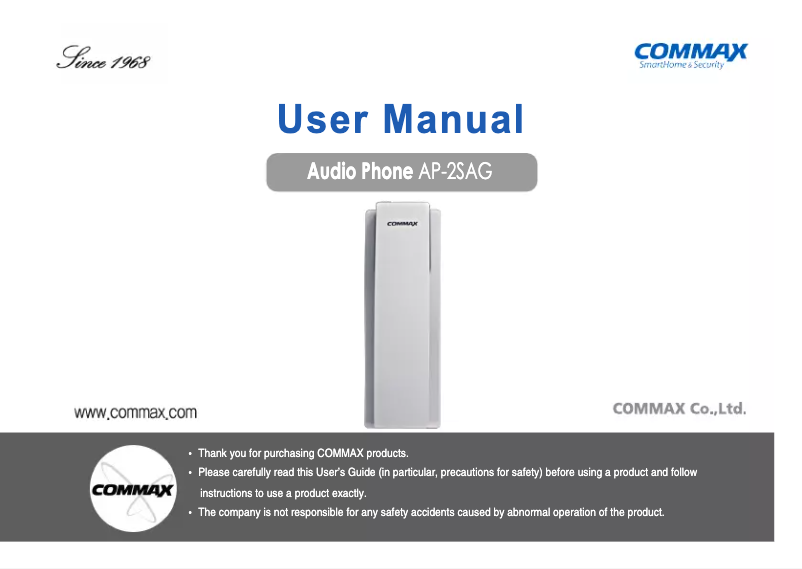 Since 1968

COMMAX
SmartHome & Security

User Manual

Audio Phone AP-2SAG

COMMAX

www.commax.com

COMMAX Co.,Ltd.

COMMAX

• Thank you for purchasing COMMAX products.
• Please carefully read this User's Guide (in particular, precautions for safety) before using a product and follow instructions to use a product exactly.
• The company is not responsible for any safety accidents caused by abnormal operation of the product.